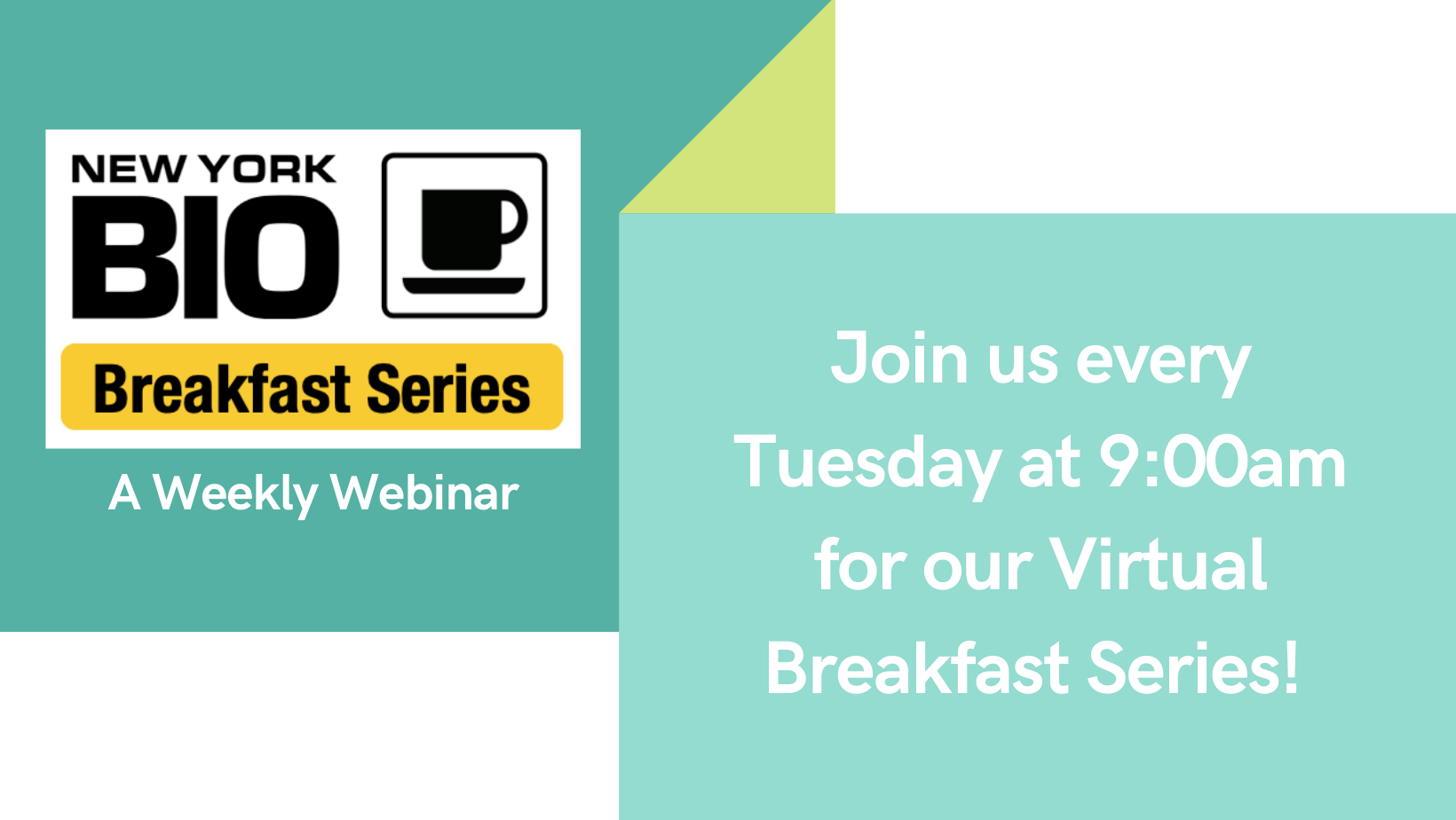 NEW YORK
BIO
Breakfast Series
A Weekly Webinar

Join us every Tuesday at 9:00am for our Virtual Breakfast Series!